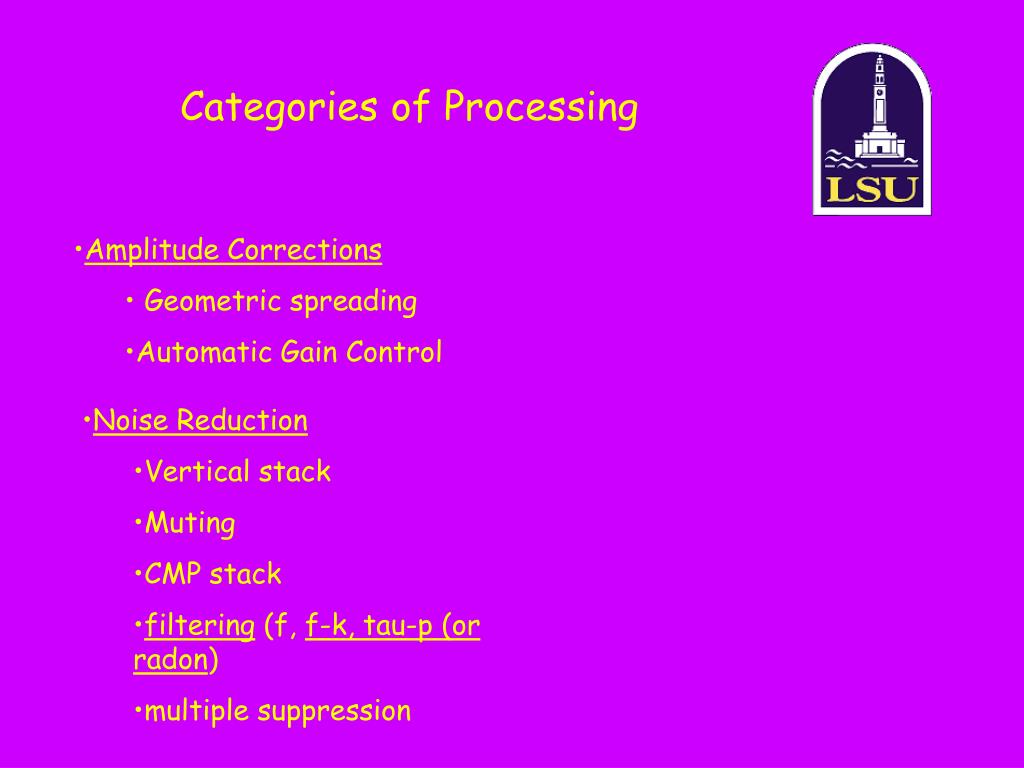 Categories of Processing

LSU

•Amplitude Corrections

• Geometric spreading

•Automatic Gain Control

•Noise Reduction

•Vertical stack

•Muting

•CMP stack

•filtering (f, f-k, tau-p (or radon)

•multiple suppression